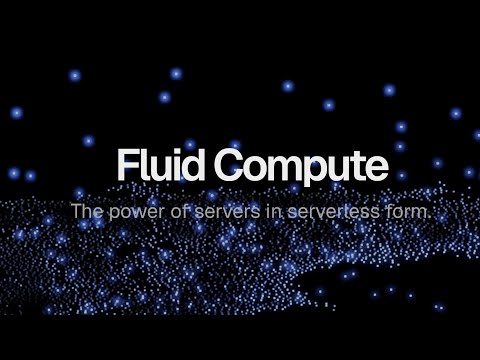 Fluid Compute

The power of servers in serverless form.